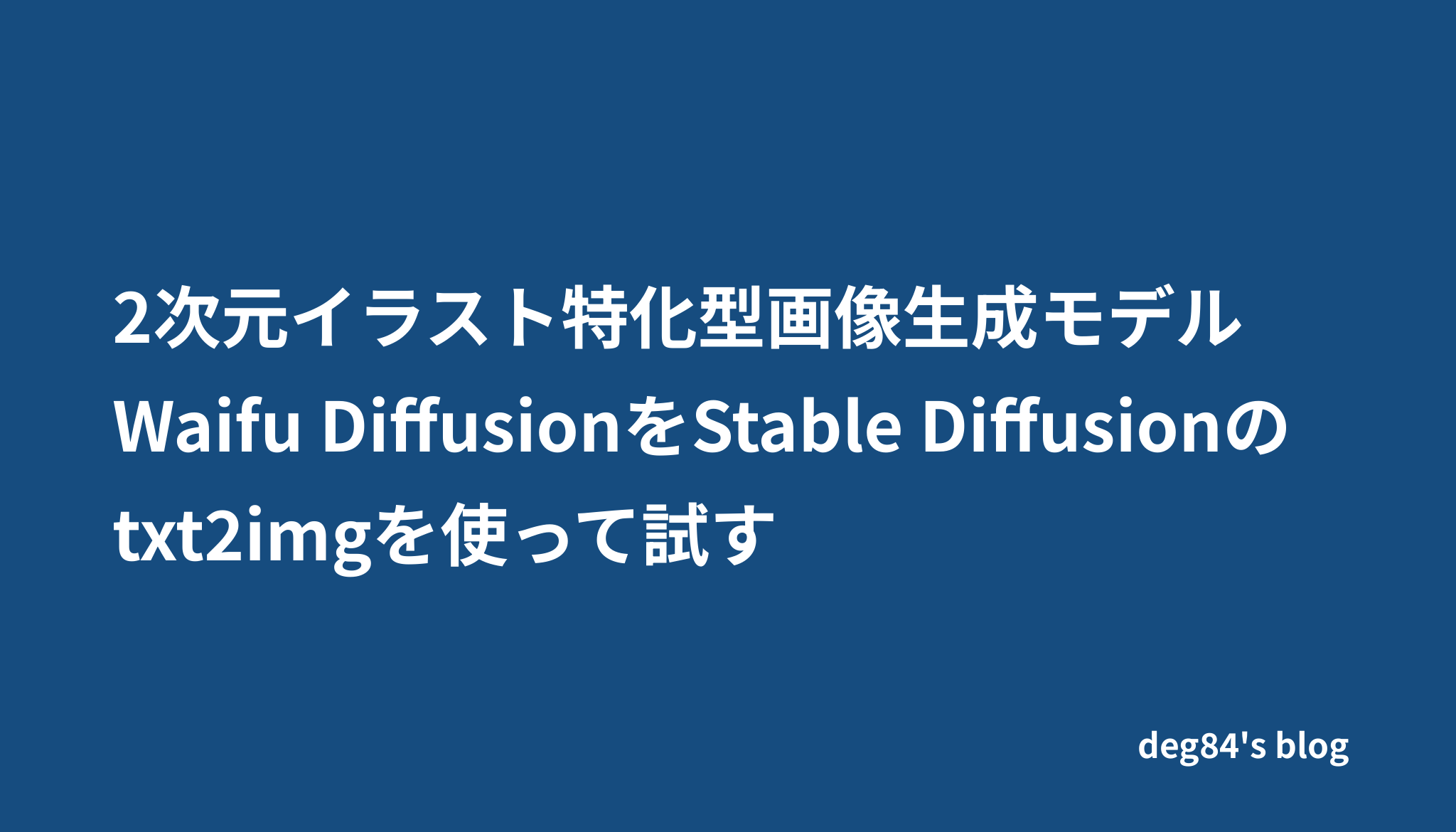 2次元イラスト特化型画像生成モデルWaifu DiffusionをStable Diffusionのtxt2imgを使って試す

deg84's blog